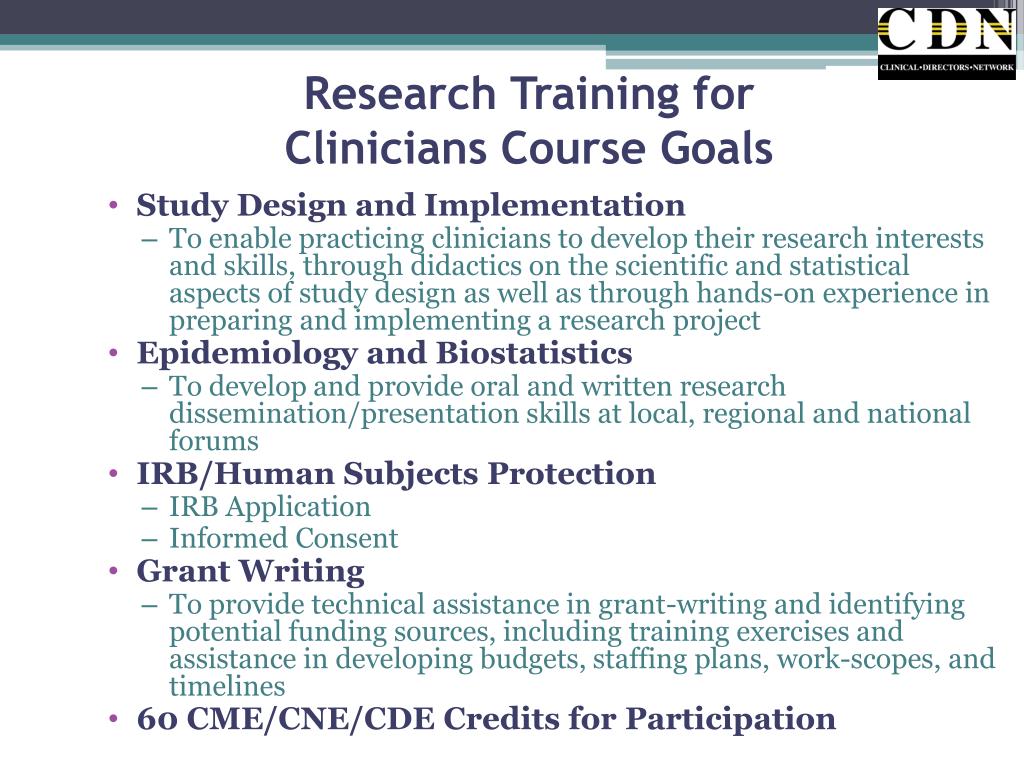 CDN
CLINICAL•DIRECTORS•NETWORK

Research Training for
Clinicians Course Goals

• Study Design and Implementation
– To enable practicing clinicians to develop their research interests and skills, through didactics on the scientific and statistical aspects of study design as well as through hands-on experience in preparing and implementing a research project
• Epidemiology and Biostatistics
– To develop and provide oral and written research dissemination/presentation skills at local, regional and national forums
• IRB/Human Subjects Protection
– IRB Application
– Informed Consent
• Grant Writing
– To provide technical assistance in grant-writing and identifying potential funding sources, including training exercises and assistance in developing budgets, staffing plans, work-scopes, and timelines
• 60 CME/CNE/CDE Credits for Participation